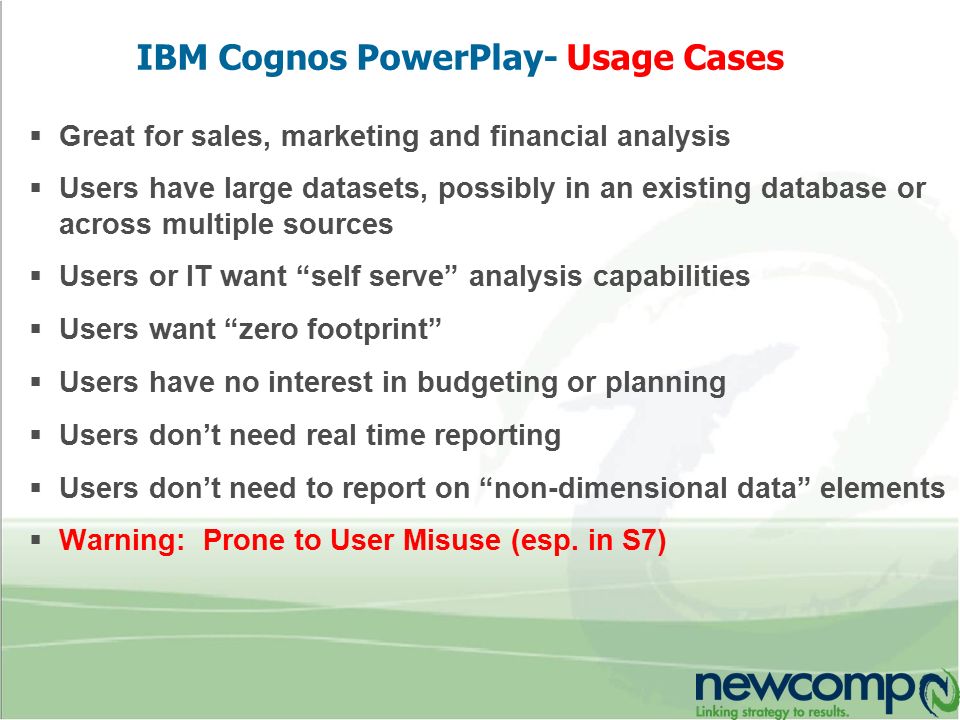 IBM Cognos PowerPlay- Usage Cases

▪ Great for sales, marketing and financial analysis

▪ Users have large datasets, possibly in an existing database or across multiple sources

▪ Users or IT want “self serve” analysis capabilities

▪ Users want “zero footprint”

▪ Users have no interest in budgeting or planning

▪ Users don’t need real time reporting

▪ Users don’t need to report on “non-dimensional data” elements

▪ Warning: Prone to User Misuse (esp. in S7)

newcomp
Linking strategy to results.